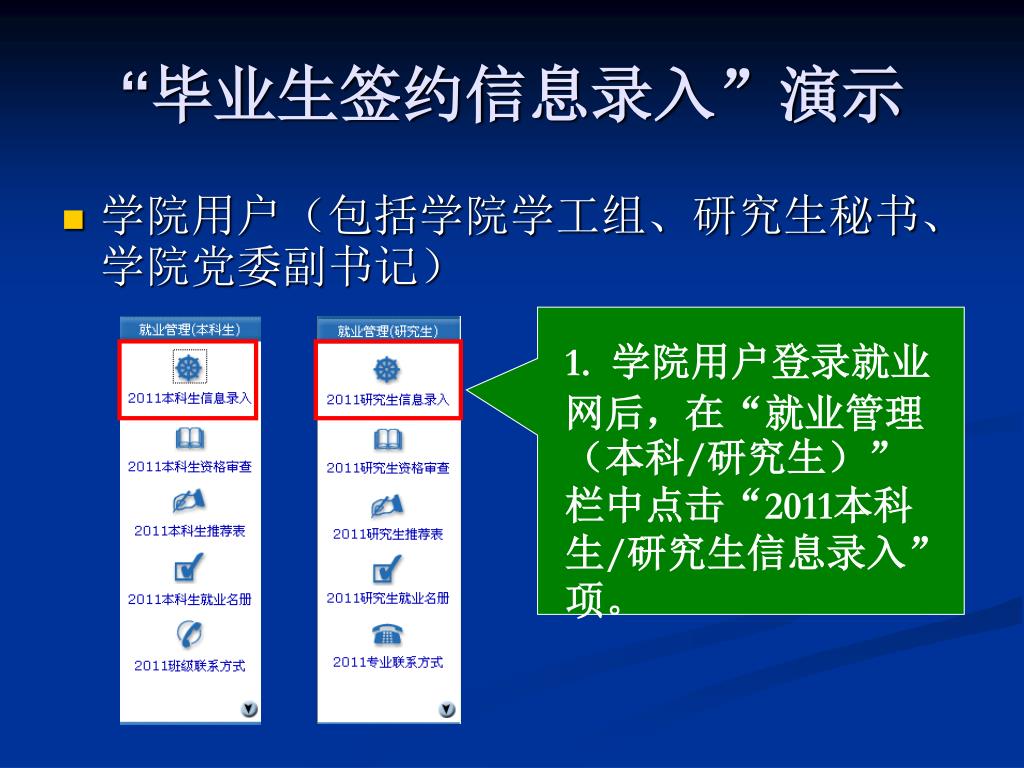 “毕业生签约信息录入”演示

学院用户（包括学院学工组、研究生秘书、学院党委副书记）

就业管理(本科生)

2011本科生信息录入

2011本科生资格审查

2011本科生推荐表

2011本科生就业名册

2011班级联系方式

就业管理(研究生)

2011研究生信息录入

2011研究生资格审查

2011研究生推荐表

2011研究生就业名册

2011专业联系方式

1. 学院用户登录就业网后，在“就业管理（本科/研究生）”栏中点击“2011本科生/研究生信息录入”项。